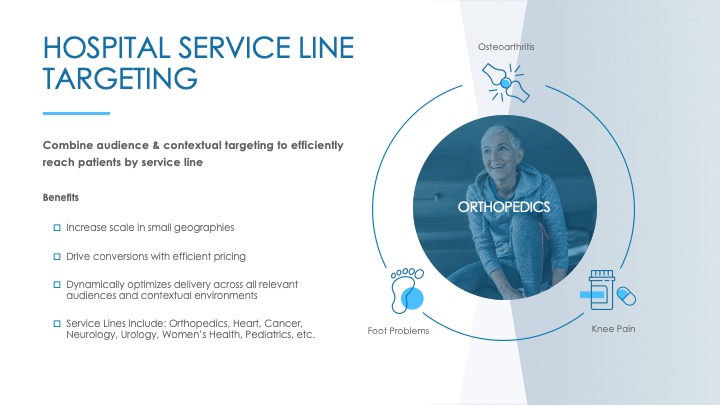 HOSPITAL SERVICE LINE TARGETING

Combine audience & contextual targeting to efficiently reach patients by service line

Benefits

Increase scale in small geographies

Drive conversions with efficient pricing

Dynamically optimizes delivery across all relevant audiences and contextual environments

Service Lines include: Orthopedics, Heart, Cancer, Neurology, Urology, Women's Health, Pediatrics, etc.

Osteoarthritis

ORTHOPEDICS

Foot Problems

Knee Pain